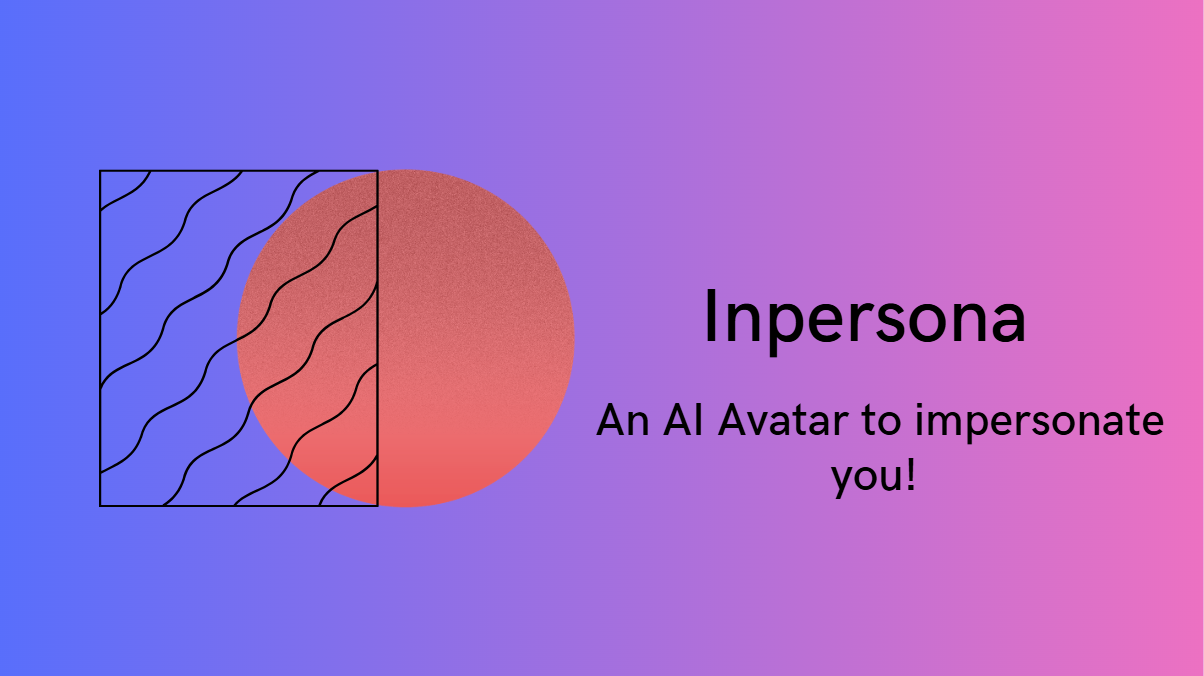 Inpersona

An AI Avatar to impersonate you!